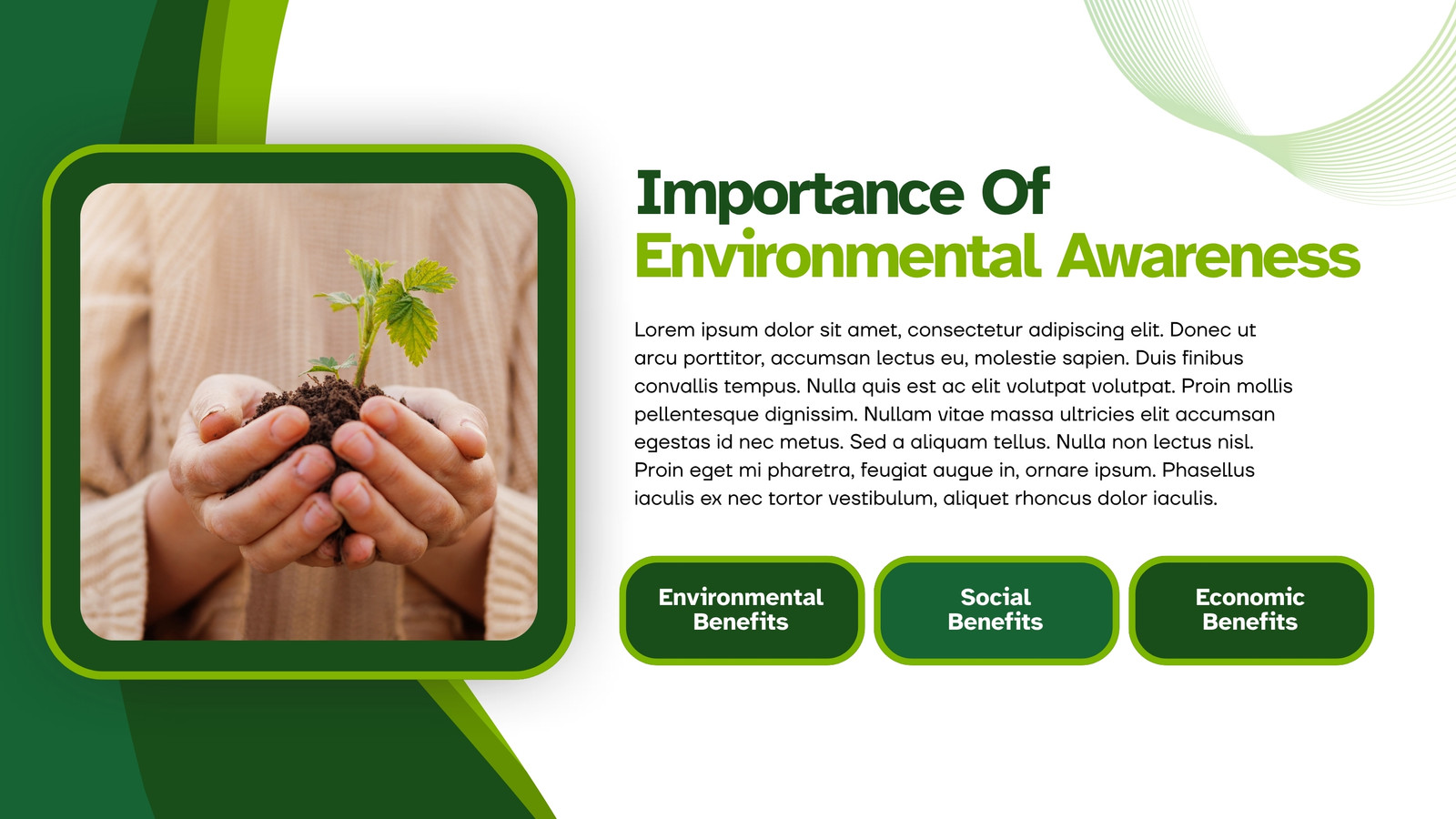 Importance Of
Environmental Awareness

Lorem ipsum dolor sit amet, consectetur adipiscing elit. Donec ut arcu porttitor, accumsan lectus eu, molestie sapien. Duis finibus convallis tempus. Nulla quis est ac elit volutpat volutpat. Proin mollis pellentesque dignissim. Nullam vitae massa ultricies elit accumsan egestas id nec metus. Sed a aliquam tellus. Nulla non lectus nisl. Proin eget mi pharetra, feugiat augue in, ornare ipsum. Phasellus iaculis ex nec tortor vestibulum, aliquet rhoncus dolor iaculis.

Environmental Benefits

Social Benefits

Economic Benefits